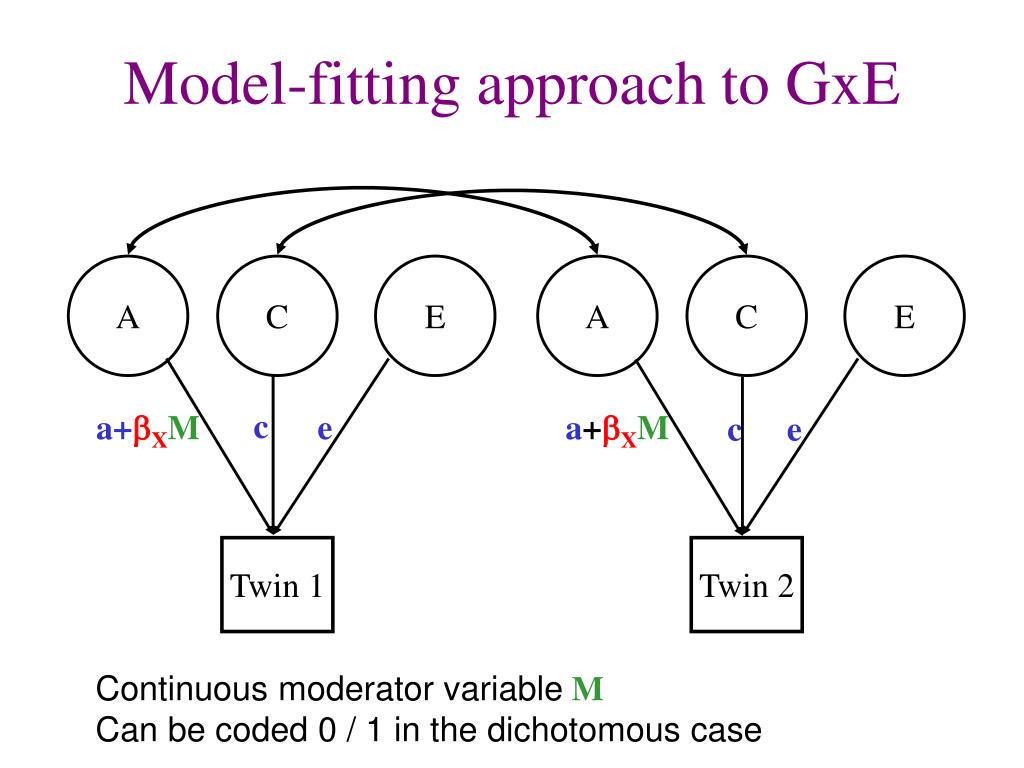 Model-fitting approach to GxE

A
C
E
A
C
E

$a+\beta_X M$
c
e
$a+\beta_X M$
c
e

Twin 1
Twin 2

Continuous moderator variable M
Can be coded 0 / 1 in the dichotomous case